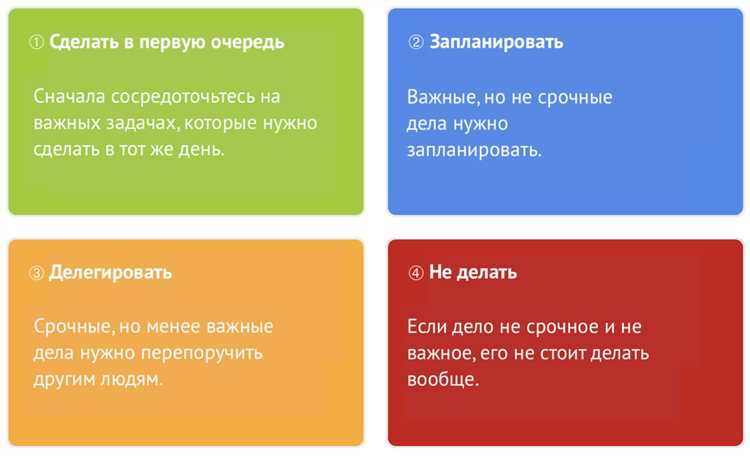 ① Сделать в первую очередь

Сначала сосредоточьтесь на важных задачах, которые нужно сделать в тот же день.

② Запланировать

Важные, но не срочные дела нужно запланировать.

③ Делегировать

Срочные, но менее важные дела нужно перепоручить другим людям.

④ Не делать

Если дело не срочное и не важное, его не стоит делать вообще.